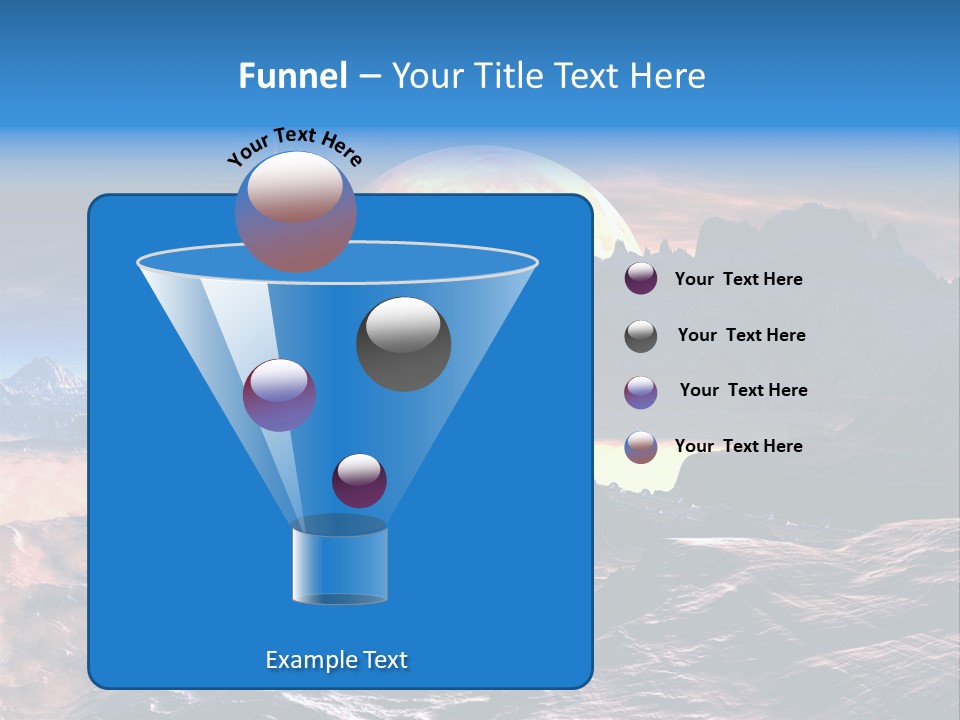 Funnel – Your Title Text Here

Your Text Here

Your Text Here

Your Text Here

Your Text Here

Your Text Here

Example Text